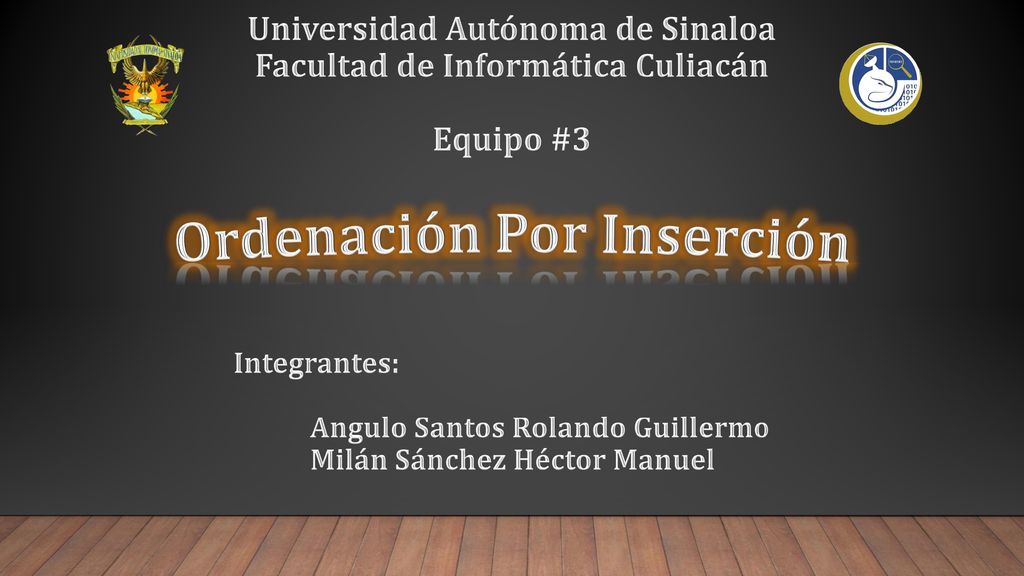 Universidad Autónoma de Sinaloa
Facultad de Informática Culiacán

Equipo #3

Ordenación Por Inserción

Integrantes:

Angulo Santos Rolando Guillermo
Milán Sánchez Héctor Manuel